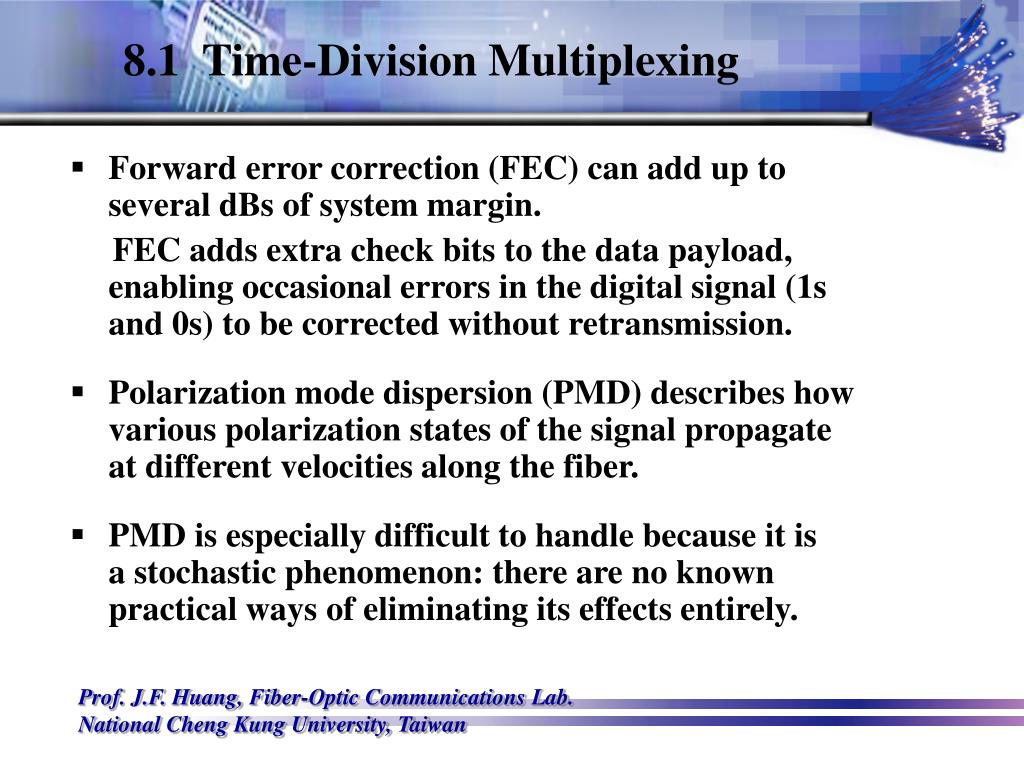 8.1 Time-Division Multiplexing

▪ Forward error correction (FEC) can add up to several dBs of system margin.

FEC adds extra check bits to the data payload, enabling occasional errors in the digital signal (1s and 0s) to be corrected without retransmission.

▪ Polarization mode dispersion (PMD) describes how various polarization states of the signal propagate at different velocities along the fiber.

▪ PMD is especially difficult to handle because it is a stochastic phenomenon: there are no known practical ways of eliminating its effects entirely.

Prof. J.F. Huang, Fiber-Optic Communications Lab.
National Cheng Kung University, Taiwan